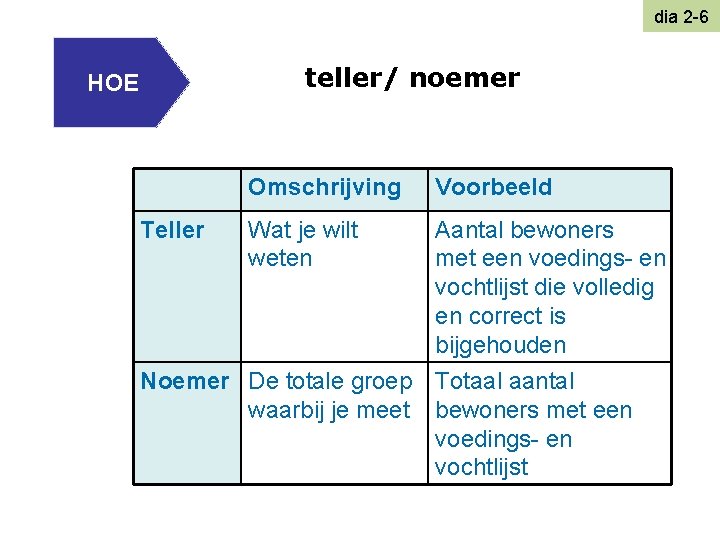 dia 2-6

HOE

teller/ noemer

| | Omschrijving | Voorbeeld |
|---|---|---|
| Teller | Wat je wilt weten | Aantal bewoners met een voedings- en vochtlijst die volledig en correct is bijgehouden |
| Noemer | De totale groep waarbij je meet | Totaal aantal bewoners met een voedings- en vochtlijst |